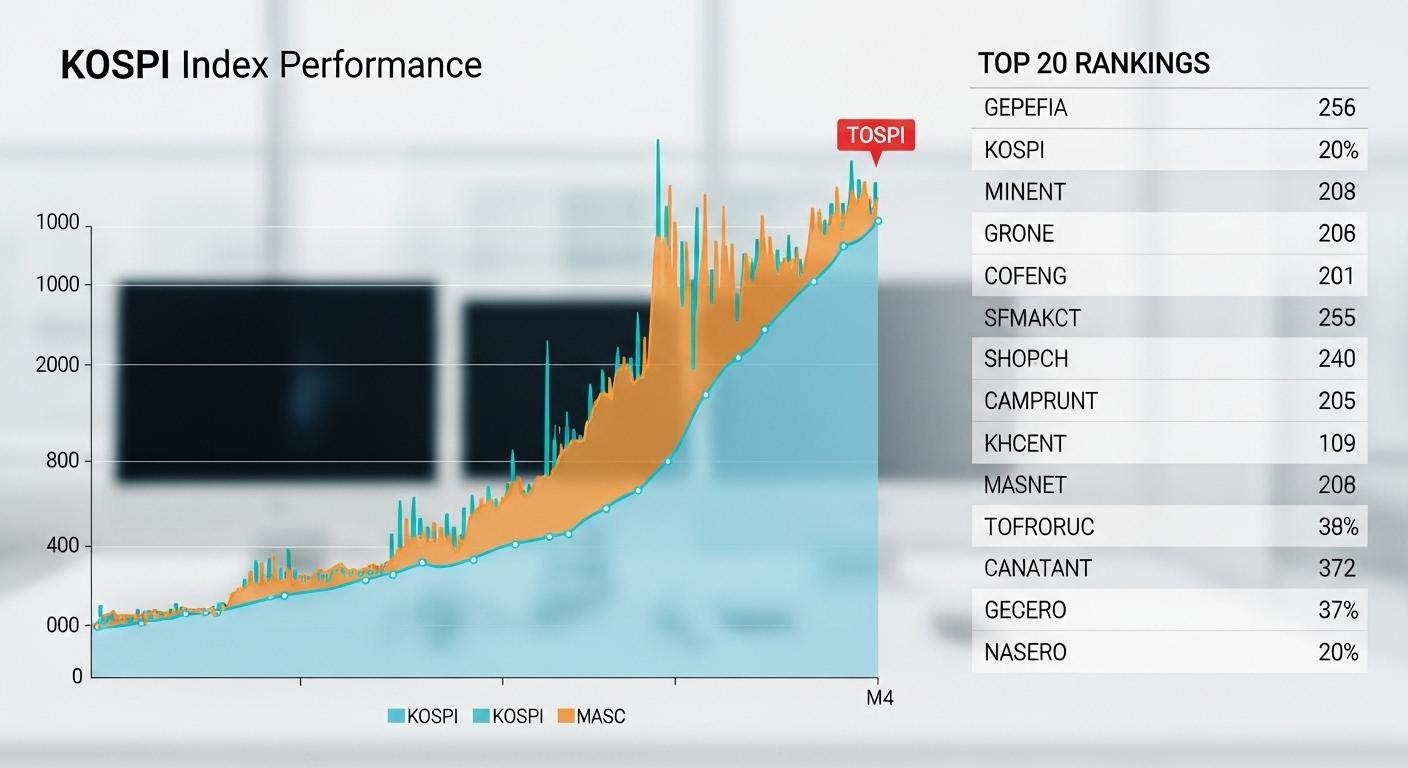 KOSPI Index Performance

TOSPI

1000
1000
2000
800
400
000
0

M4

KOSPI KOSPI MASC

TOP 20 RANKINGS

| GEPEFIA | 256 |
|---|---|
| KOSPI | 20% |
| MINENT | 208 |
| GRONE | 206 |
| COFENG | 201 |
| SFMAKCT | 255 |
| SHOPCH | 240 |
| CAMPRUNT | 205 |
| KHCENT | 109 |
| MASNET | 208 |
| TOFRORUC | 38% |
| CANATANT | 372 |
| GECERO | 37% |
| NASERO | 20% |